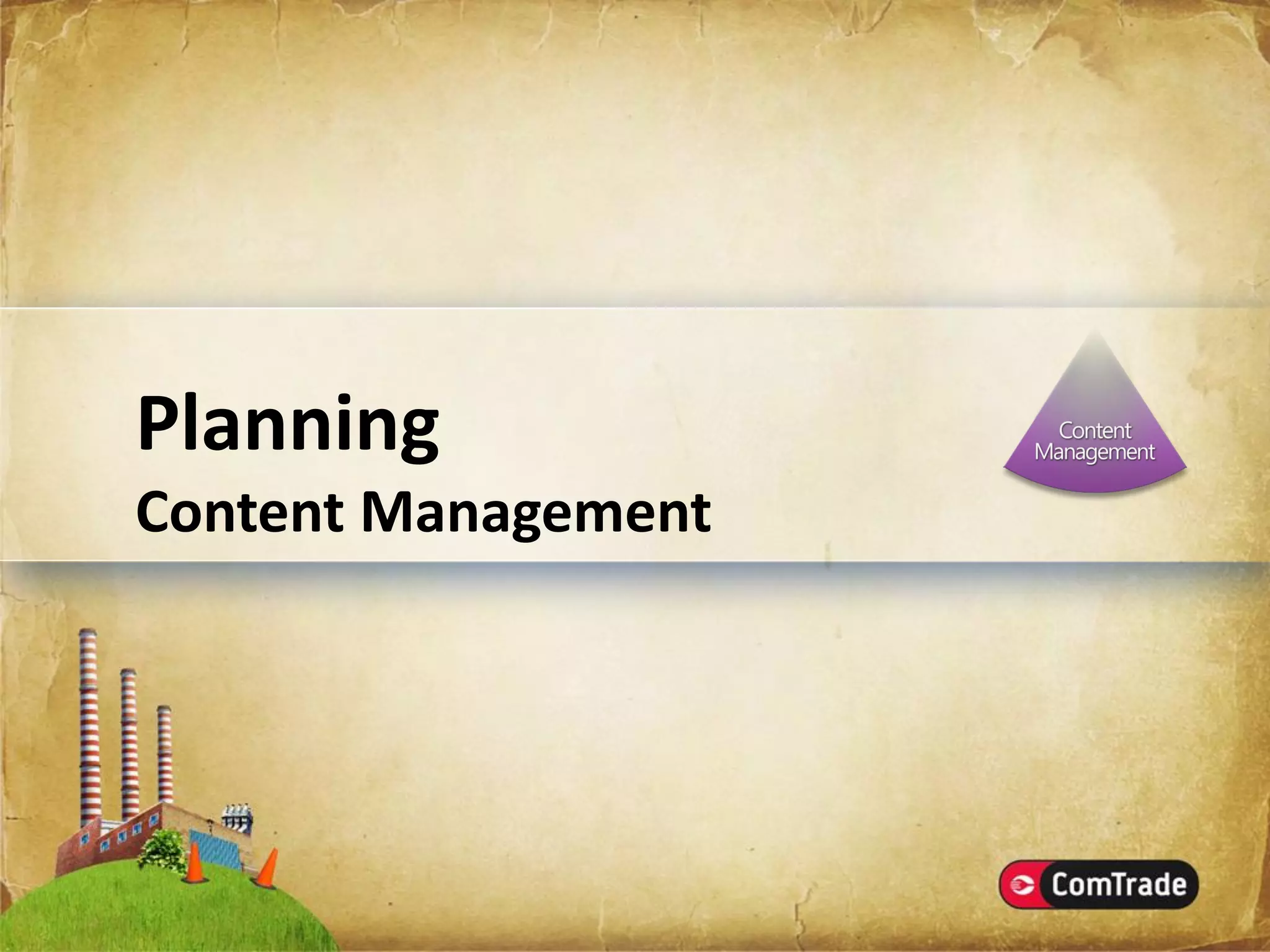 Planning

Content Management

Content Management

ComTrade